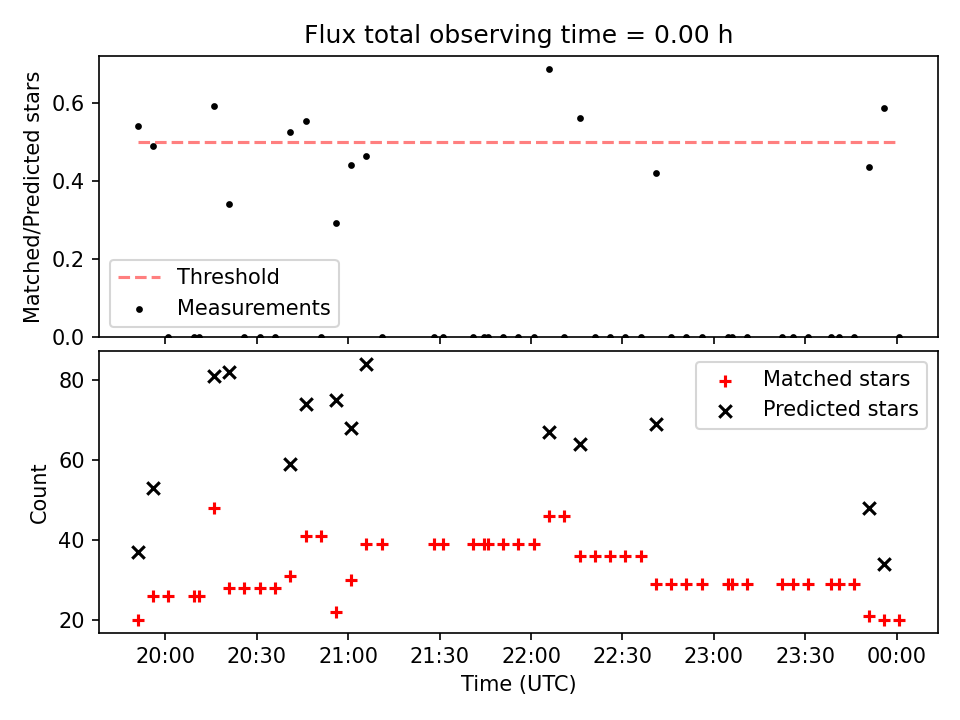 Flux total observing time = 0.00 h

Matched/Predicted stars

0.6
0.4
0.2
0.0

Threshold
Measurements

Count

80
60
40
20

Matched stars
Predicted stars

20:00
20:30
21:00
21:30
22:00
22:30
23:00
23:30
00:00

Time (UTC)